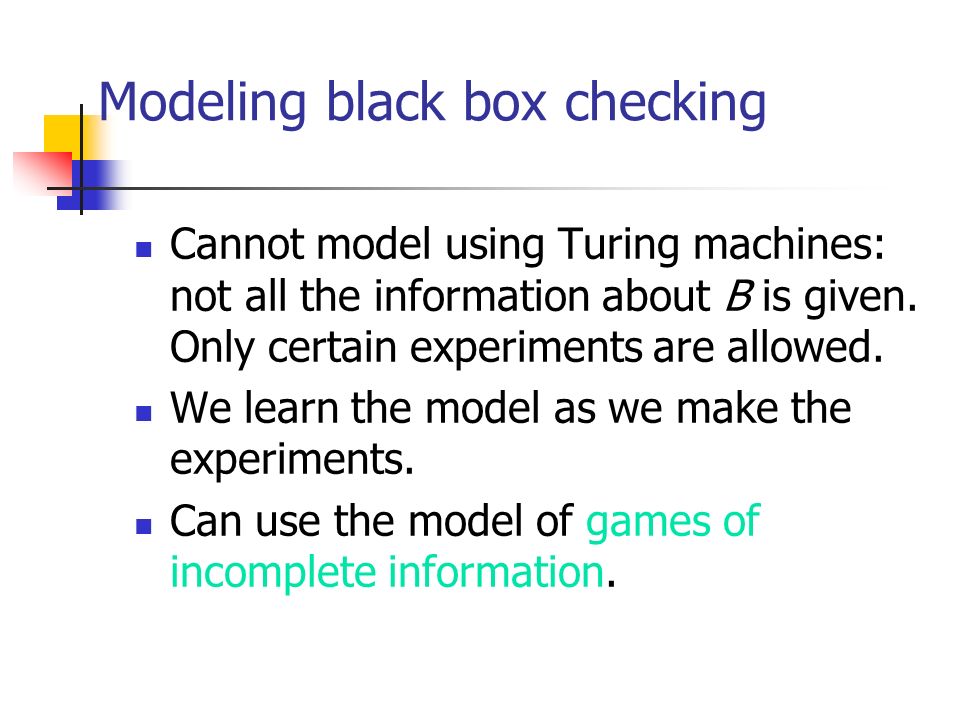 Modeling black box checking

- Cannot model using Turing machines: not all the information about $B$ is given. Only certain experiments are allowed.
- We learn the model as we make the experiments.
- Can use the model of games of incomplete information.